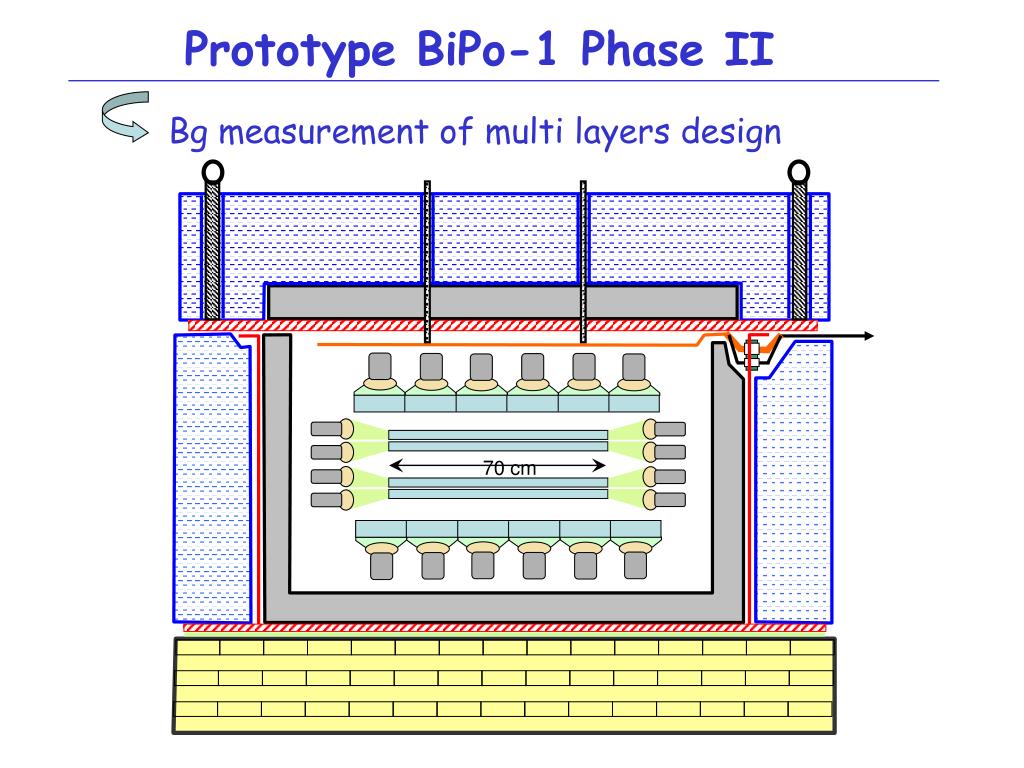 Prototype BiPo-1 Phase II

Bg measurement of multi layers design

70 cm